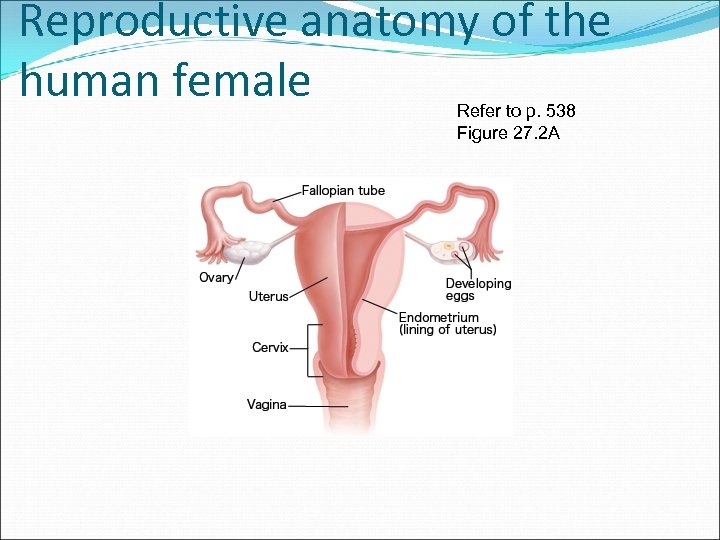 Reproductive anatomy of the human female

Refer to p. 538
Figure 27.2A

Fallopian tube
Ovary
Uterus
Developing eggs
Endometrium (lining of uterus)
Cervix
Vagina